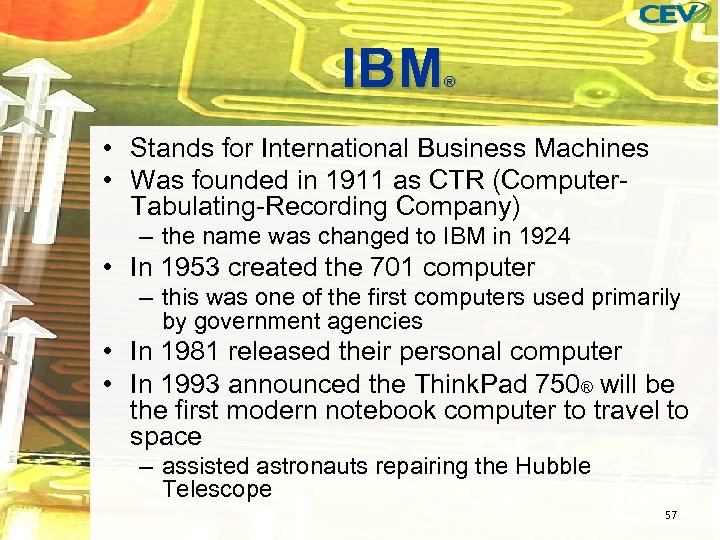 CEV

IBM®

• Stands for International Business Machines
• Was founded in 1911 as CTR (Computer-Tabulating-Recording Company)
– the name was changed to IBM in 1924
• In 1953 created the 701 computer
– this was one of the first computers used primarily by government agencies
• In 1981 released their personal computer
• In 1993 announced the ThinkPad 750® will be the first modern notebook computer to travel to space
– assisted astronauts repairing the Hubble Telescope

57